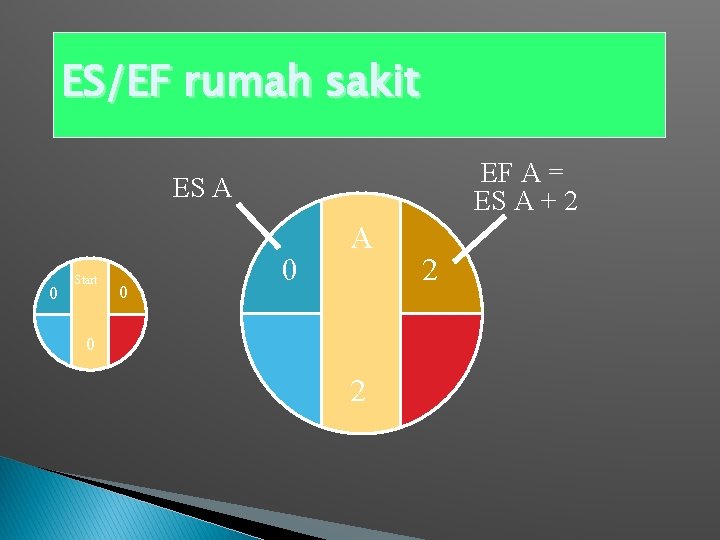 ES/EF rumah sakit

ES A

EF A =
ES A + 2

0
Start
0
0

0
A
2
2